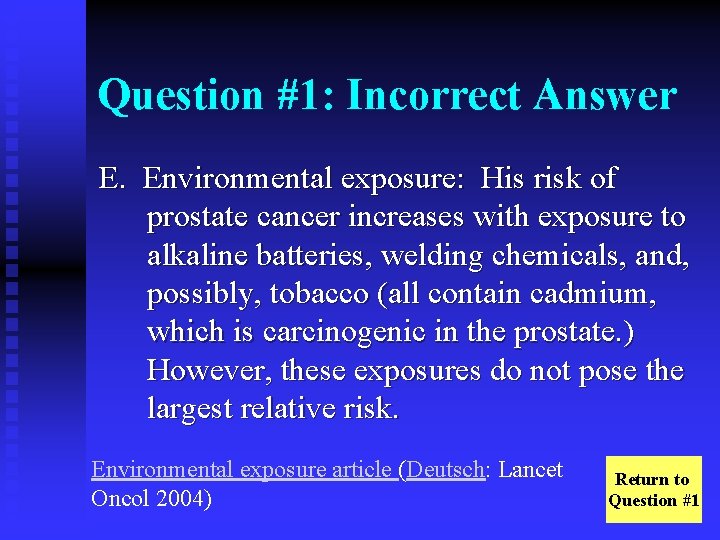 Question #1: Incorrect Answer

E. Environmental exposure: His risk of prostate cancer increases with exposure to alkaline batteries, welding chemicals, and, possibly, tobacco (all contain cadmium, which is carcinogenic in the prostate.) However, these exposures do not pose the largest relative risk.

Environmental exposure article (Deutsch: Lancet Oncol 2004)

Return to Question #1